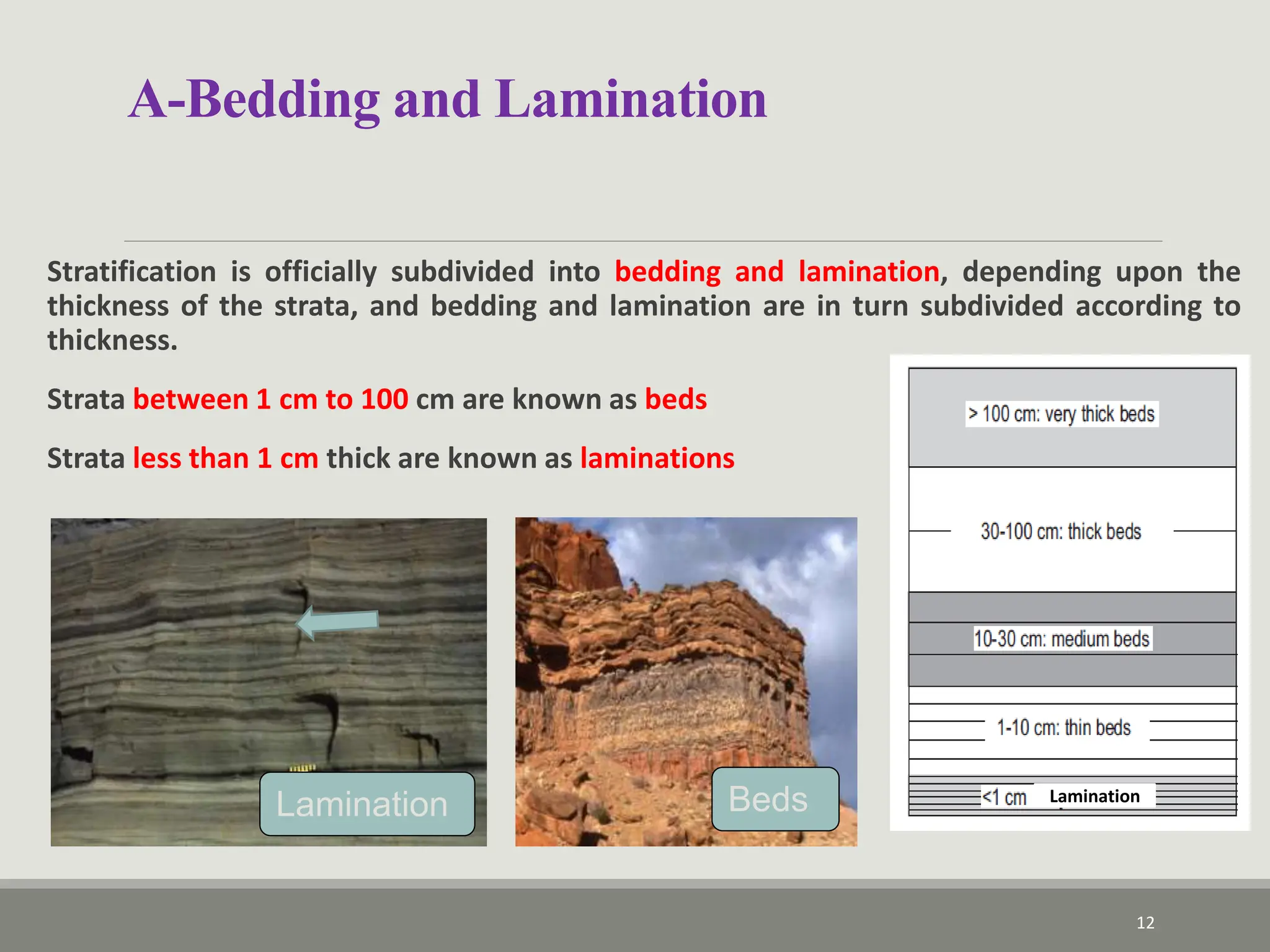 A-Bedding and Lamination

Stratification is officially subdivided into bedding and lamination, depending upon the thickness of the strata, and bedding and lamination are in turn subdivided according to thickness.

Strata between 1 cm to 100 cm are known as beds

Strata less than 1 cm thick are known as laminations

Lamination

Beds

> 100 cm: very thick beds

30-100 cm: thick beds

10-30 cm: medium beds

1-10 cm: thin beds

<1 cm Lamination

12